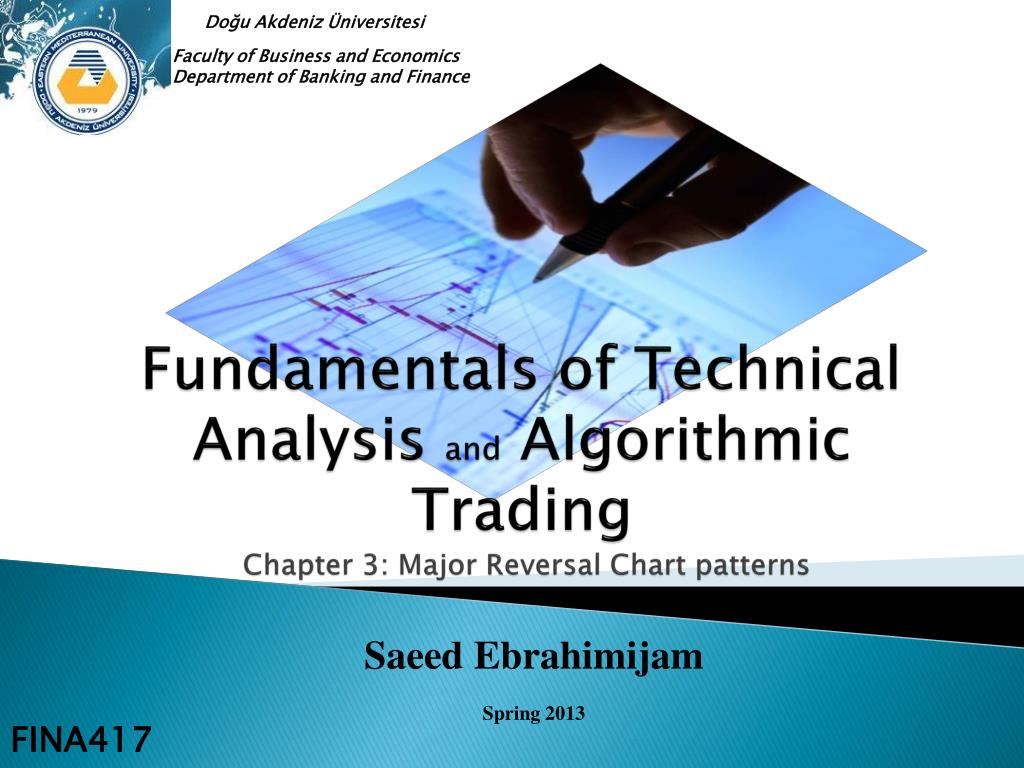 EASTERN MEDITERRANEAN UNIVERSITY
1979
DOĞU AKDENİZ ÜNİVERSİTESİ

Doğu Akdeniz Üniversitesi

Faculty of Business and Economics
Department of Banking and Finance

Fundamentals of Technical Analysis and Algorithmic Trading

Chapter 3: Major Reversal Chart patterns

Saeed Ebrahimijam

Spring 2013

FINA417